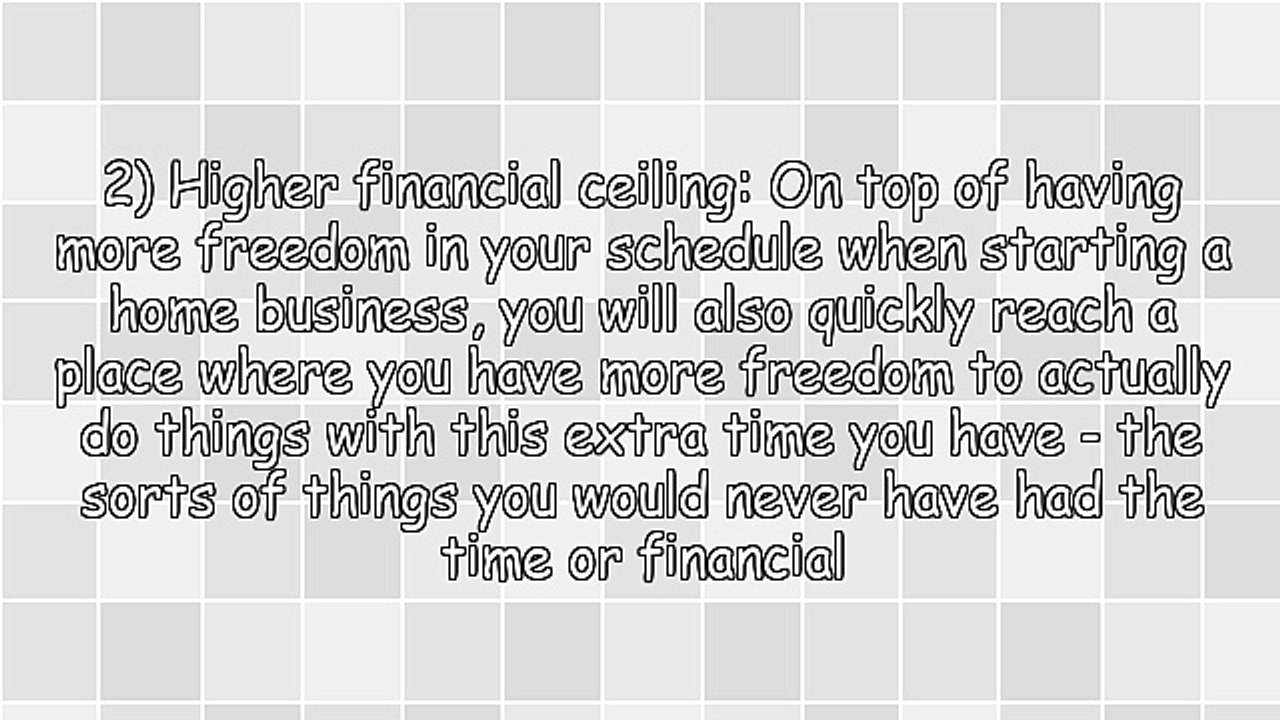 2) Higher financial ceiling: On top of having more freedom in your schedule when starting a home business, you will also quickly reach a place where you have more freedom to actually do things with this extra time you have - the sorts of things you would never have had the time or financial